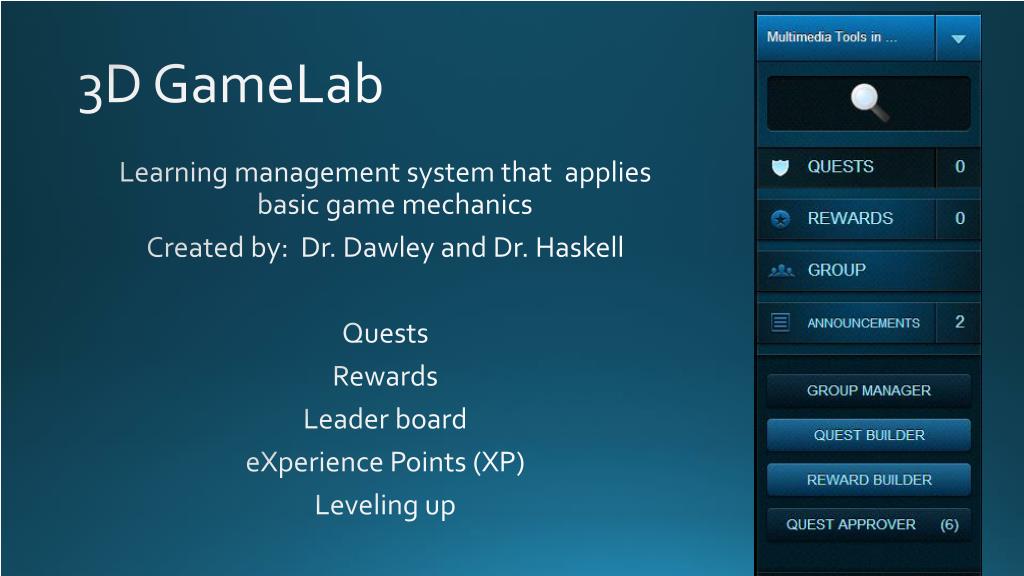 3D GameLab

Learning management system that applies basic game mechanics

Created by: Dr. Dawley and Dr. Haskell

Quests

Rewards

Leader board

eXperience Points (XP)

Leveling up

Multimedia Tools in ...

QUESTS 0

REWARDS 0

GROUP

ANNOUNCEMENTS 2

GROUP MANAGER

QUEST BUILDER

REWARD BUILDER

QUEST APPROVER (6)